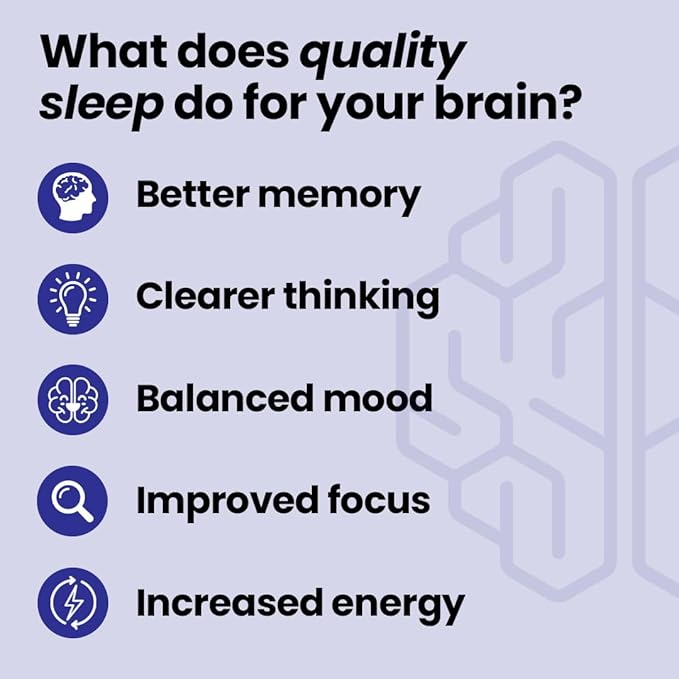 What does quality sleep do for your brain?

Better memory

Clearer thinking

Balanced mood

Improved focus

Increased energy